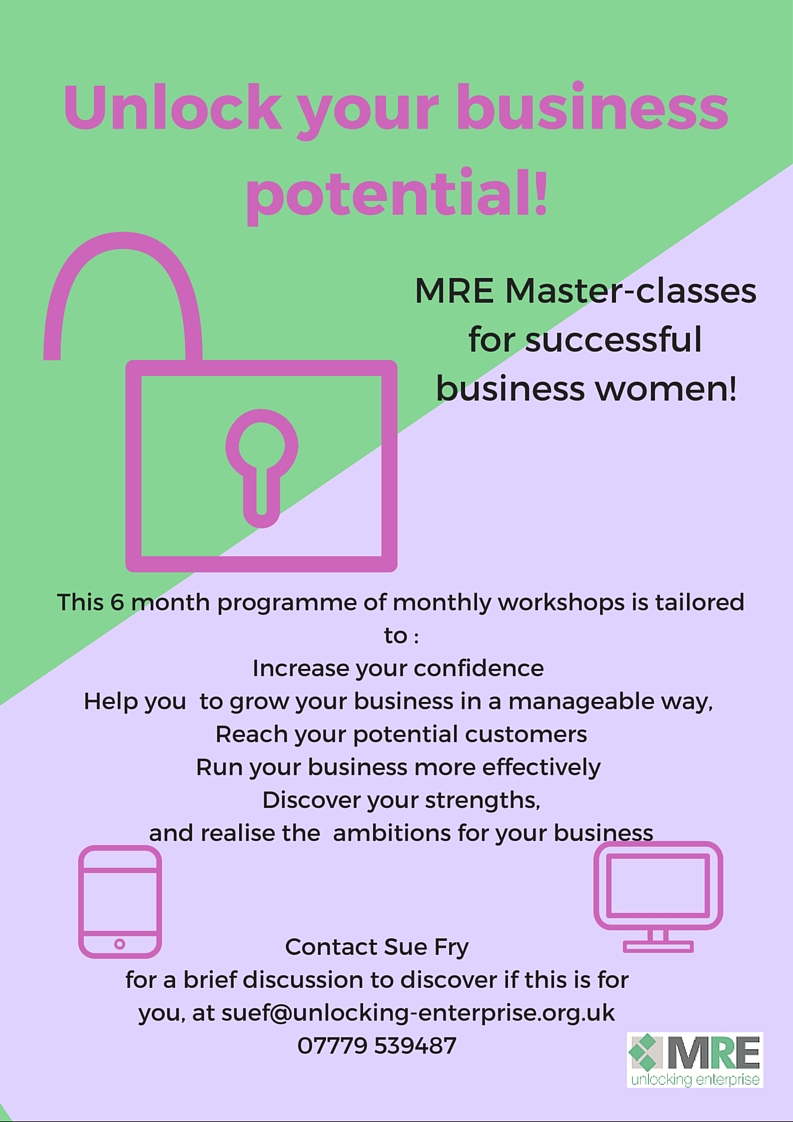 Unlock your business potential!

MRE Master-classes for successful business women!

This 6 month programme of monthly workshops is tailored to :
Increase your confidence
Help you to grow your business in a manageable way,
Reach your potential customers
Run your business more effectively
Discover your strengths,
and realise the ambitions for your business

Contact Sue Fry
for a brief discussion to discover if this is for you, at suef@unlocking-enterprise.org.uk
07779 539487

MRE
unlocking enterprise